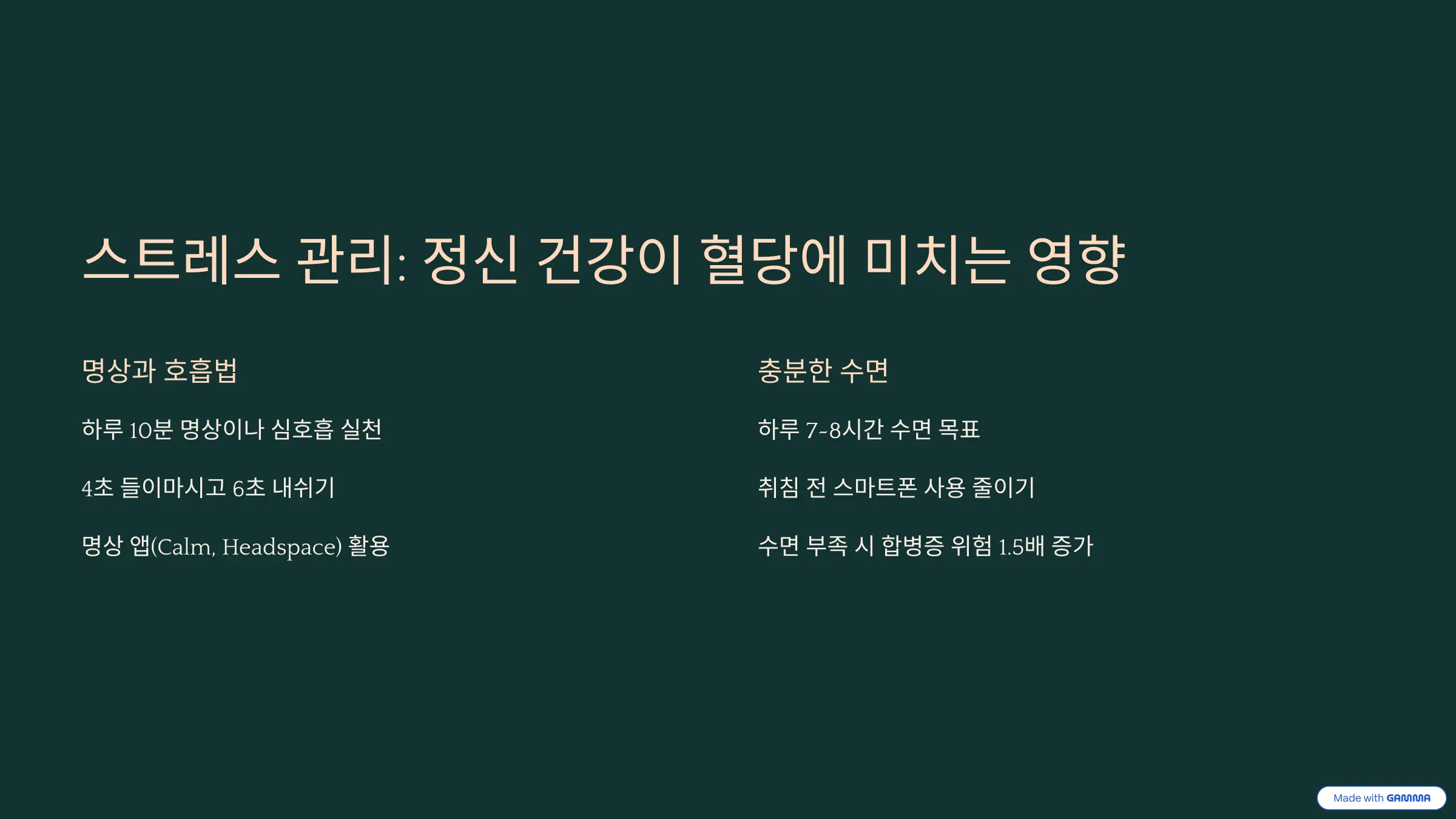 스트레스 관리: 정신 건강이 혈당에 미치는 영향

명상과 호흡법

하루 10분 명상이나 심호흡 실천

4초 들이마시고 6초 내쉬기

명상 앱(Calm, Headspace) 활용

충분한 수면

하루 7-8시간 수면 목표

취침 전 스마트폰 사용 줄이기

수면 부족 시 합병증 위험 1.5배 증가

Made with GAMMA